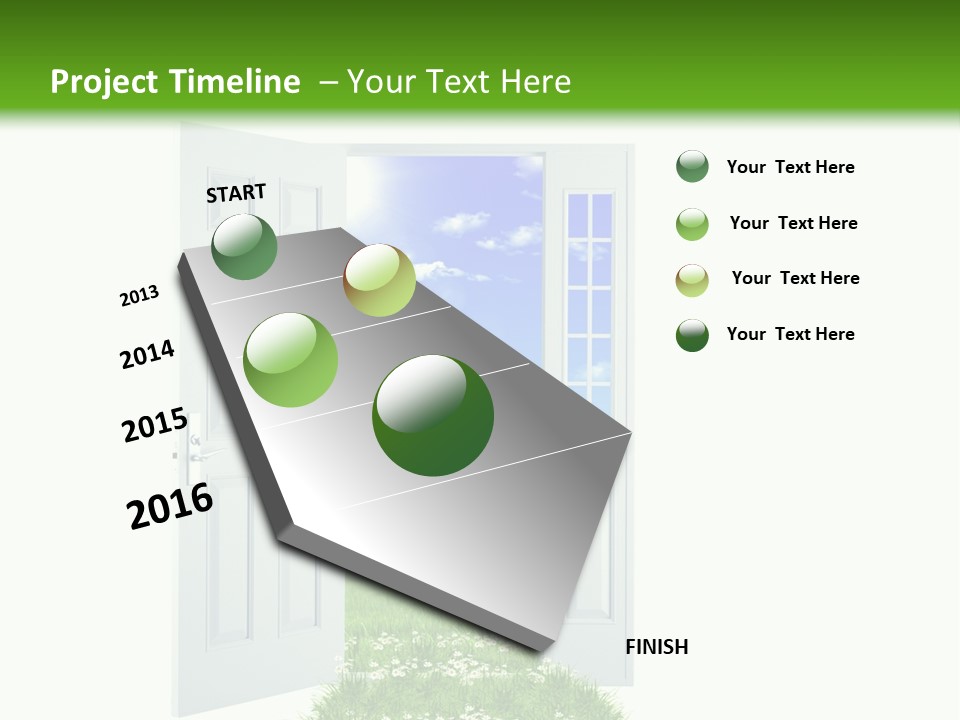 Project Timeline – Your Text Here

START

2013

2014

2015

2016

FINISH

Your Text Here

Your Text Here

Your Text Here

Your Text Here